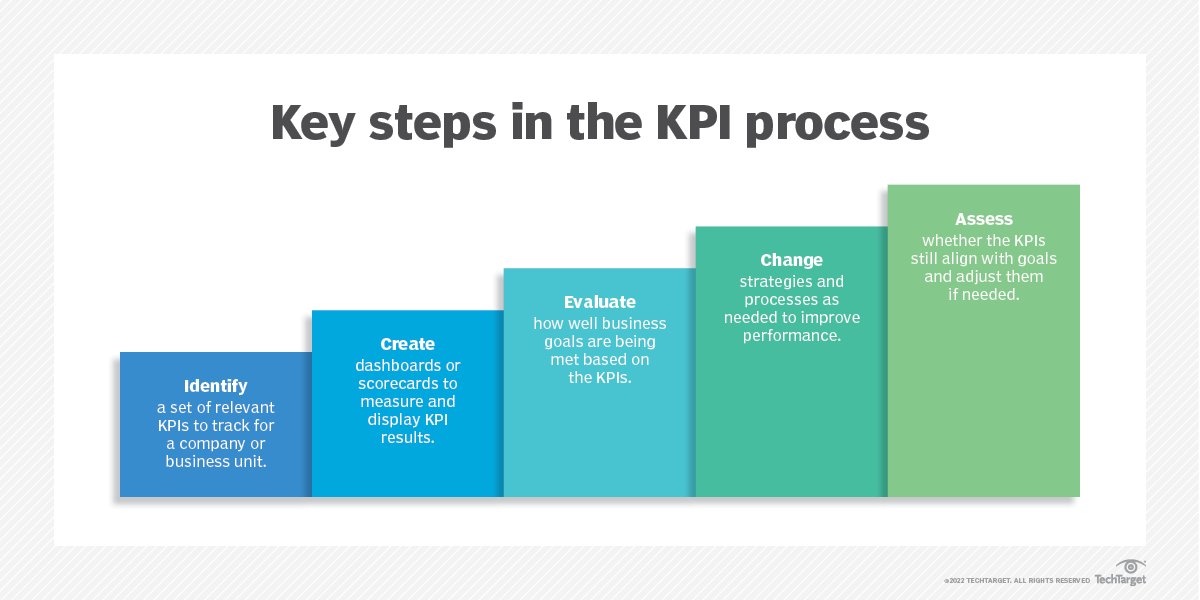 Key steps in the KPI process

Identify
a set of relevant KPIs to track for a company or business unit.

Create
dashboards or scorecards to measure and display KPI results.

Evaluate
how well business goals are being met based on the KPIs.

Change
strategies and processes as needed to improve performance.

Assess
whether the KPIs still align with goals and adjust them if needed.

©2022 TECHTARGET. ALL RIGHTS RESERVED TechTarget